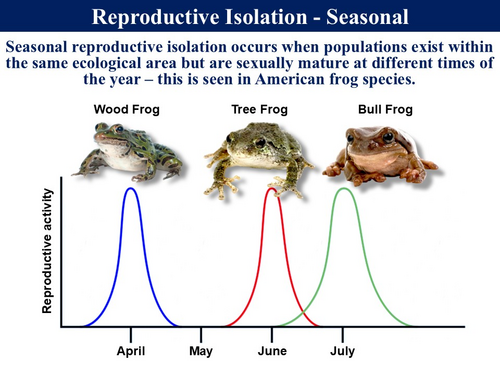 Reproductive Isolation - Seasonal

Seasonal reproductive isolation occurs when populations exist within the same ecological area but are sexually mature at different times of the year – this is seen in American frog species.

Wood Frog
Tree Frog
Bull Frog

Reproductive activity

April
May
June
July